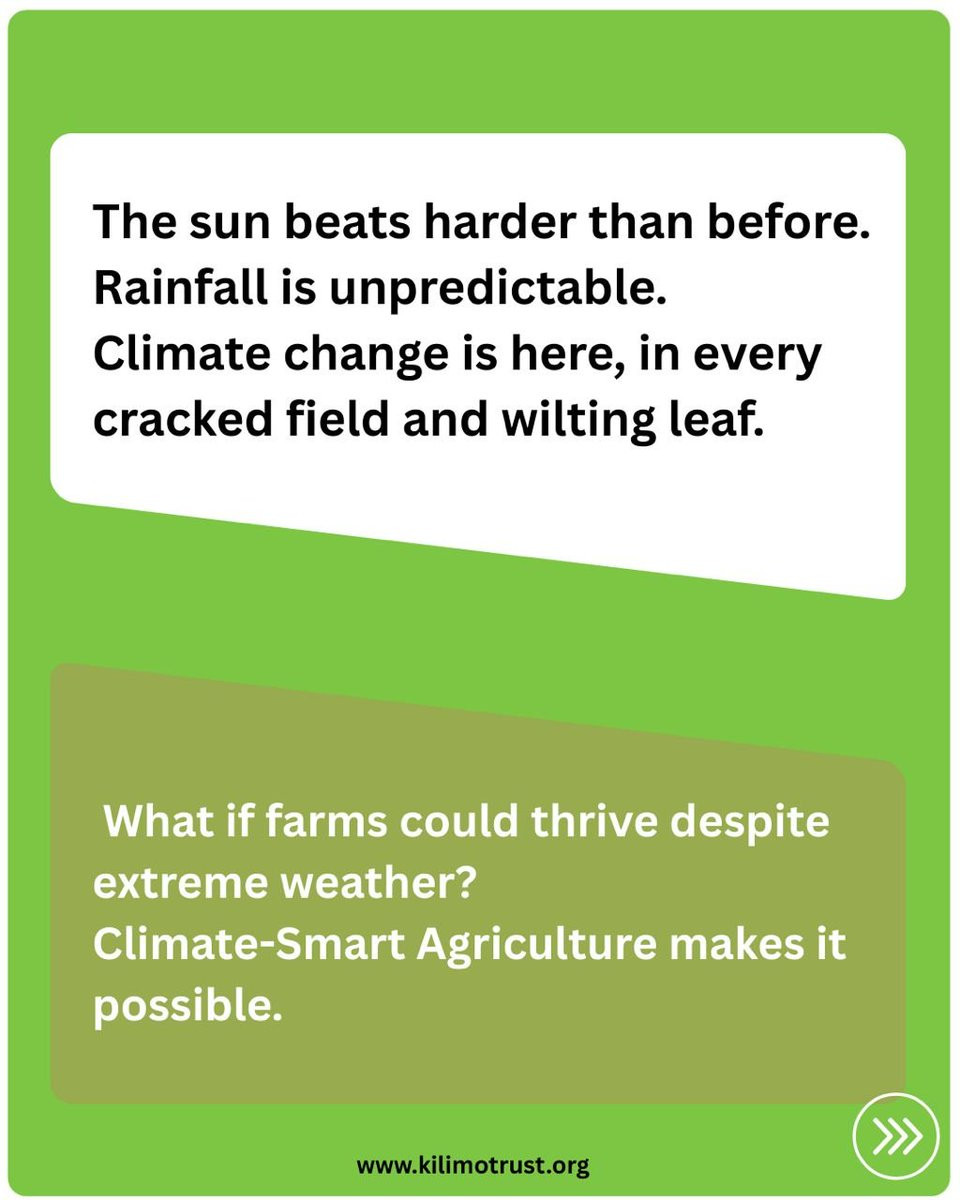 The sun beats harder than before.
Rainfall is unpredictable.
Climate change is here, in every cracked field and wilting leaf.

What if farms could thrive despite extreme weather?
Climate-Smart Agriculture makes it possible.

www.kilimotrust.org